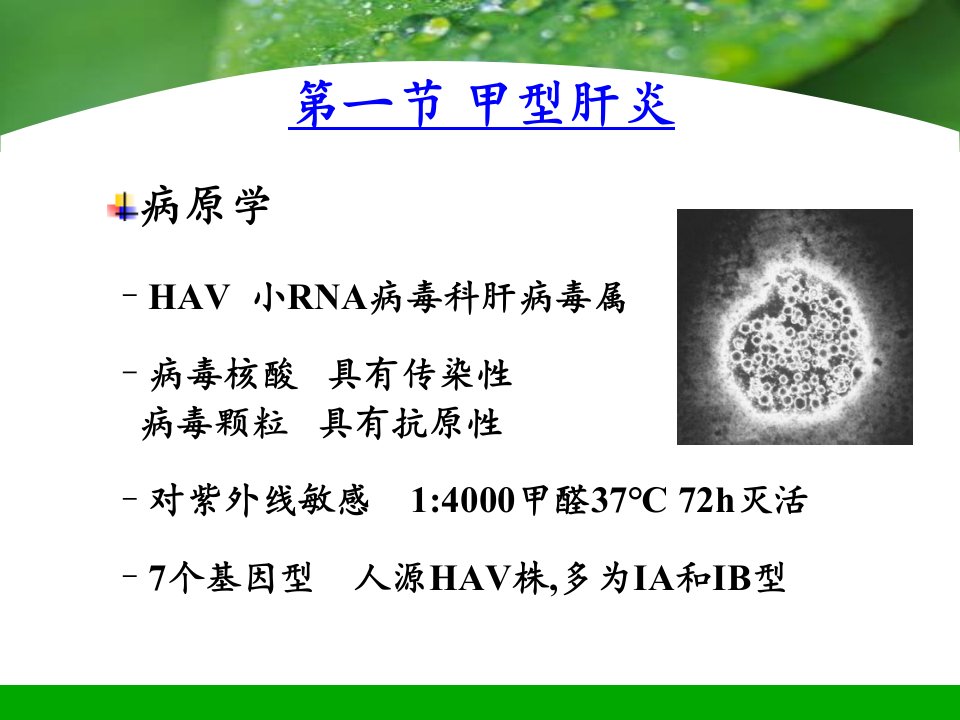 第一节 甲型肝炎

病原学

– HAV 小RNA病毒科肝病毒属

– 病毒核酸 具有传染性
病毒颗粒 具有抗原性

– 对紫外线敏感 1:4000甲醛37°C 72h灭活

– 7个基因型 人源HAV株,多为IA和IB型